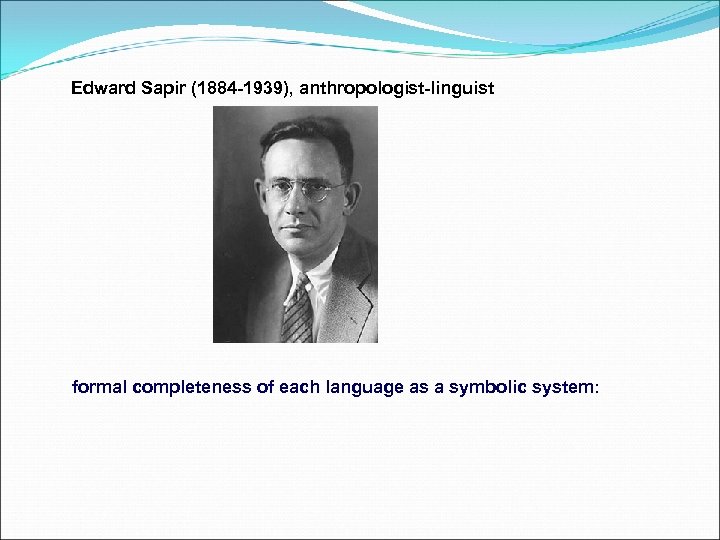 Edward Sapir (1884-1939), anthropologist-linguist

formal completeness of each language as a symbolic system: